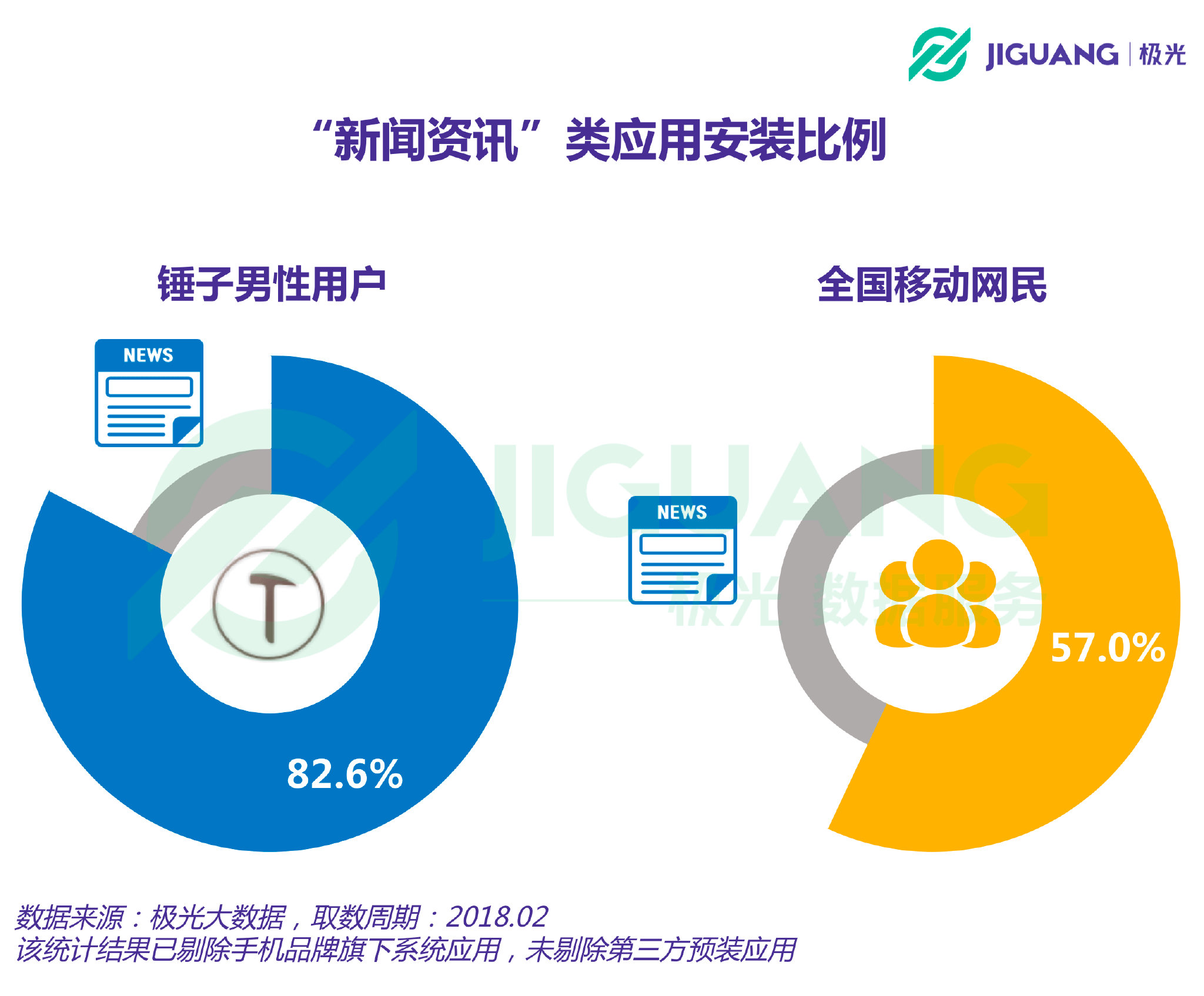 JIGUANG | 极光

“新闻资讯”类应用安装比例

锤子男性用户

NEWS

82.6%

全国移动网民

NEWS

57.0%

JIGUANG 极光数据服务

数据来源：极光大数据，取数周期：2018.02
该统计结果已剔除手机品牌旗下系统应用，未剔除第三方预装应用